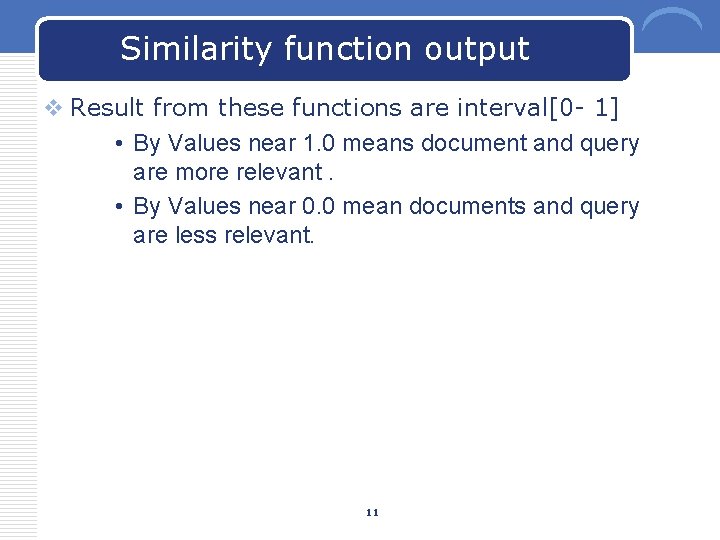 Similarity function output

❖ Result from these functions are interval[0- 1]

• By Values near 1.0 means document and query are more relevant .

• By Values near 0.0 mean documents and query are less relevant.

11